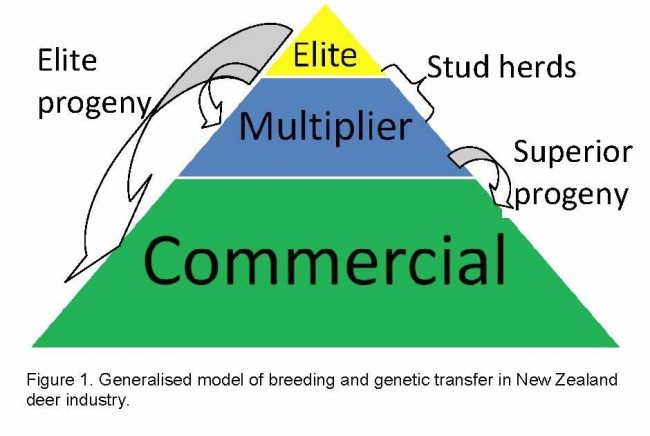 Elite progeny

Elite

Stud herds

Multiplier

Superior progeny

Commercial

Figure 1. Generalised model of breeding and genetic transfer in New Zealand deer industry.